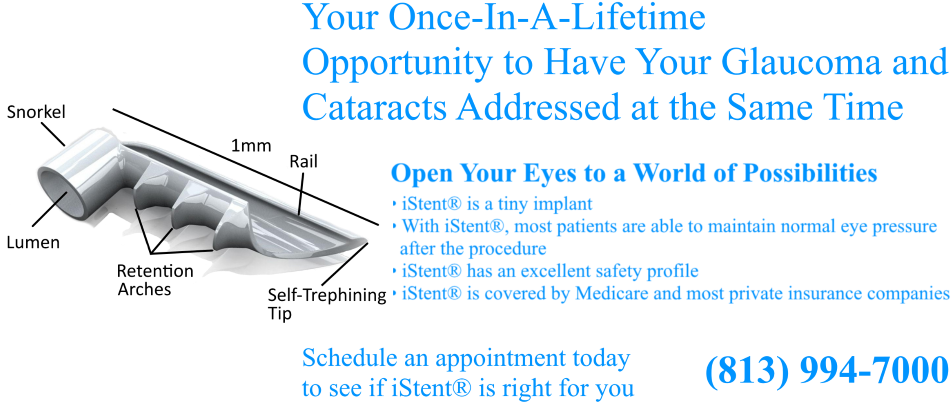 Your Once-In-A-Lifetime Opportunity to Have Your Glaucoma and Cataracts Addressed at the Same Time

Snorkel

1mm

Rail

Lumen

Retention Arches

Self-Trephining Tip

Open Your Eyes to a World of Possibilities

• iStent® is a tiny implant
• With iStent®, most patients are able to maintain normal eye pressure after the procedure
• iStent® has an excellent safety profile
• iStent® is covered by Medicare and most private insurance companies

Schedule an appointment today to see if iStent® is right for you

(813) 994-7000